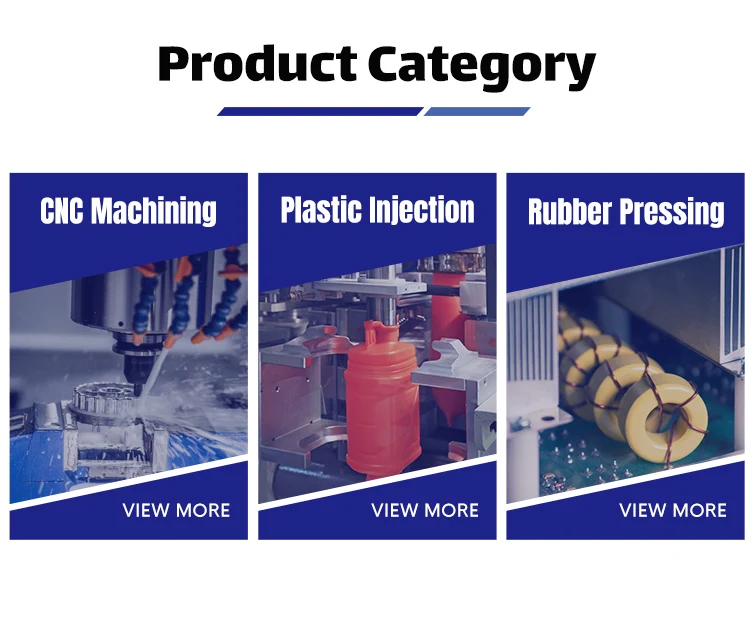 Product Category

CNC Machining

VIEW MORE

Plastic Injection

VIEW MORE

Rubber Pressing

VIEW MORE